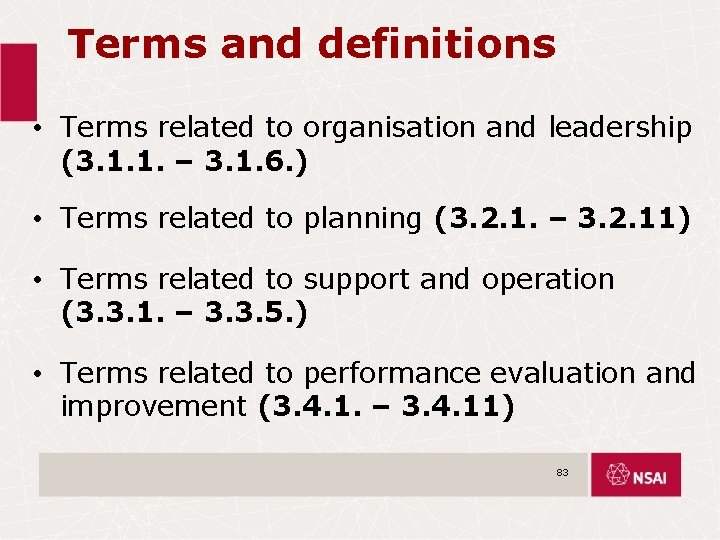 Terms and definitions

• Terms related to organisation and leadership (3.1.1. – 3.1.6.)

• Terms related to planning (3.2.1. – 3.2.11)

• Terms related to support and operation (3.3.1. – 3.3.5.)

• Terms related to performance evaluation and improvement (3.4.1. – 3.4.11)

83

NSAI